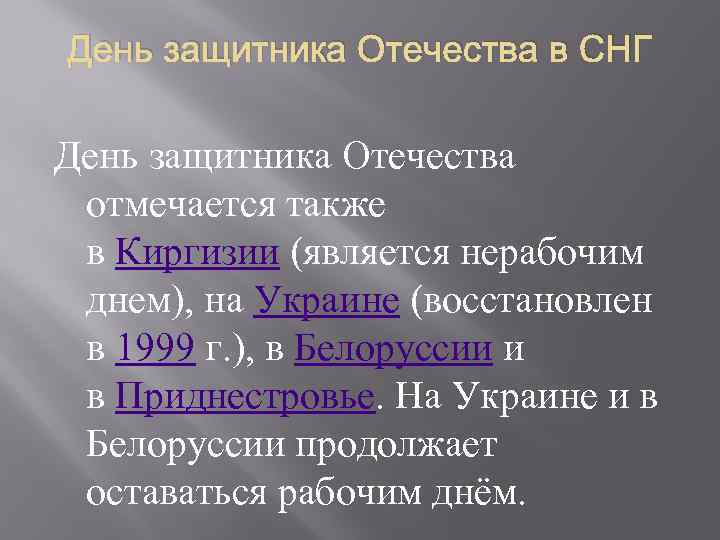 День защитника Отечества в СНГ

День защитника Отечества отмечается также в Киргизии (является нерабочим днем), на Украине (восстановлен в 1999 г.), в Белоруссии и в Приднестровье. На Украине и в Белоруссии продолжает оставаться рабочим днём.